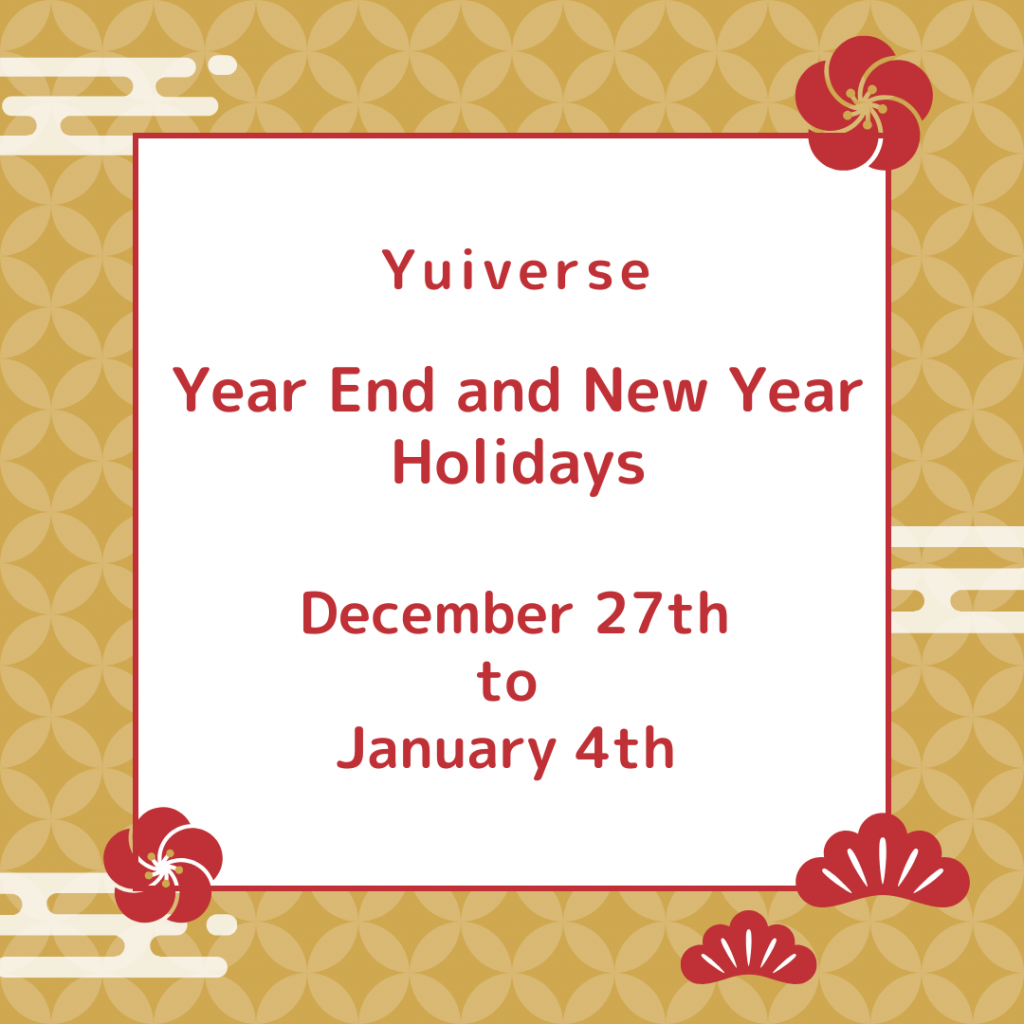 Yuiverse

Year End and New Year Holidays

December 27th
to
January 4th